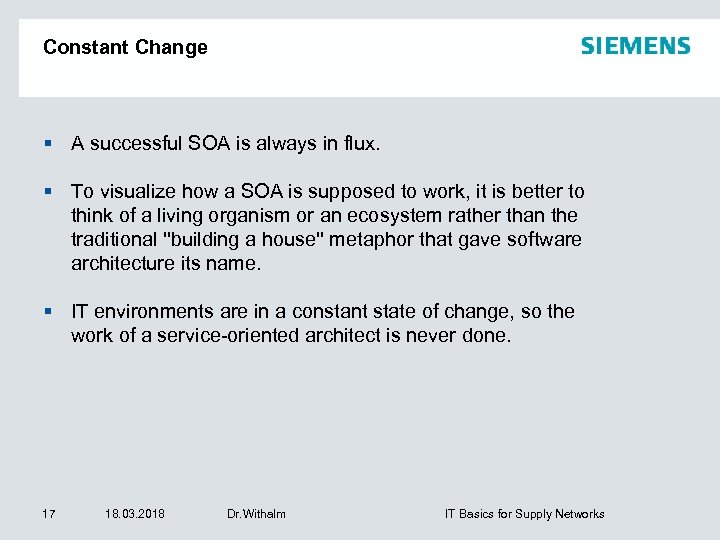 Constant Change

SIEMENS

▪ A successful SOA is always in flux.

▪ To visualize how a SOA is supposed to work, it is better to think of a living organism or an ecosystem rather than the traditional "building a house" metaphor that gave software architecture its name.

▪ IT environments are in a constant state of change, so the work of a service-oriented architect is never done.

17 18.03.2018 Dr.Withalm IT Basics for Supply Networks